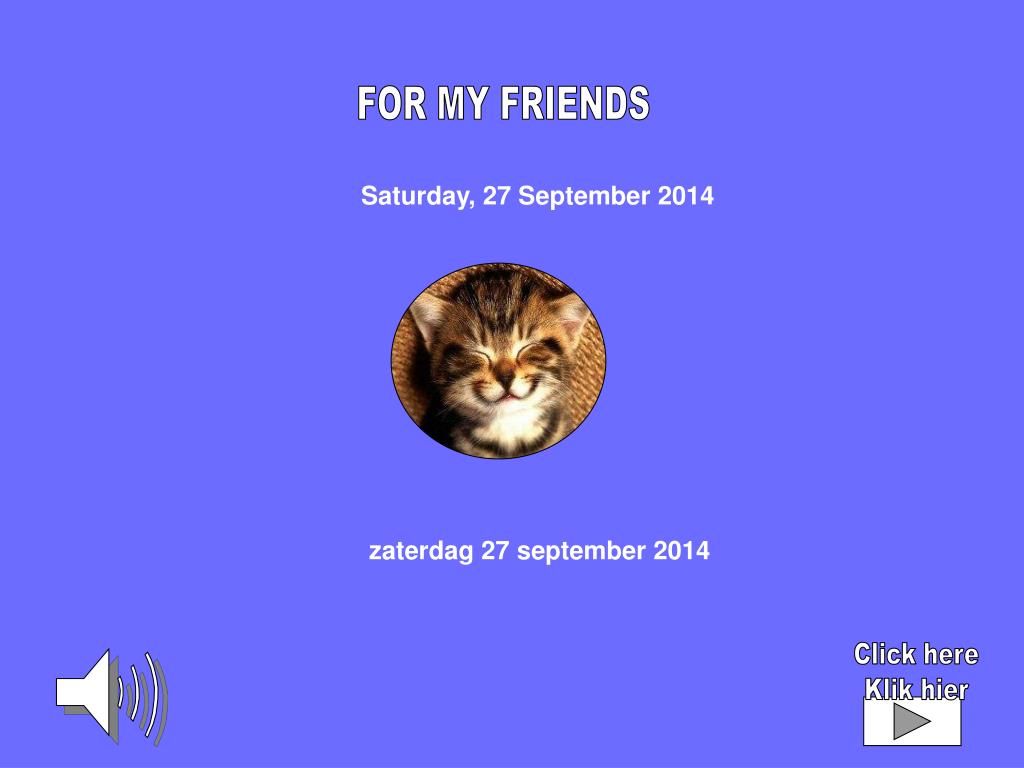 FOR MY FRIENDS

Saturday, 27 September 2014

zaterdag 27 september 2014

Click here
Klik hier